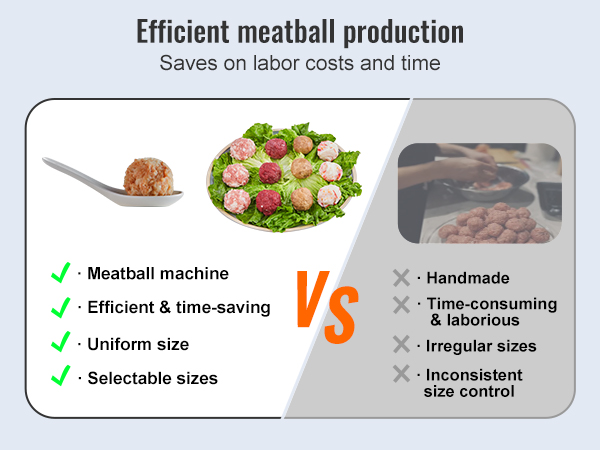 Efficient meatball production
Saves on labor costs and time

✓ · Meatball machine
✓ · Efficient & time-saving
✓ · Uniform size
✓ · Selectable sizes

VS

✕ · Handmade
✕ · Time-consuming & laborious
✕ · Irregular sizes
✕ · Inconsistent size control